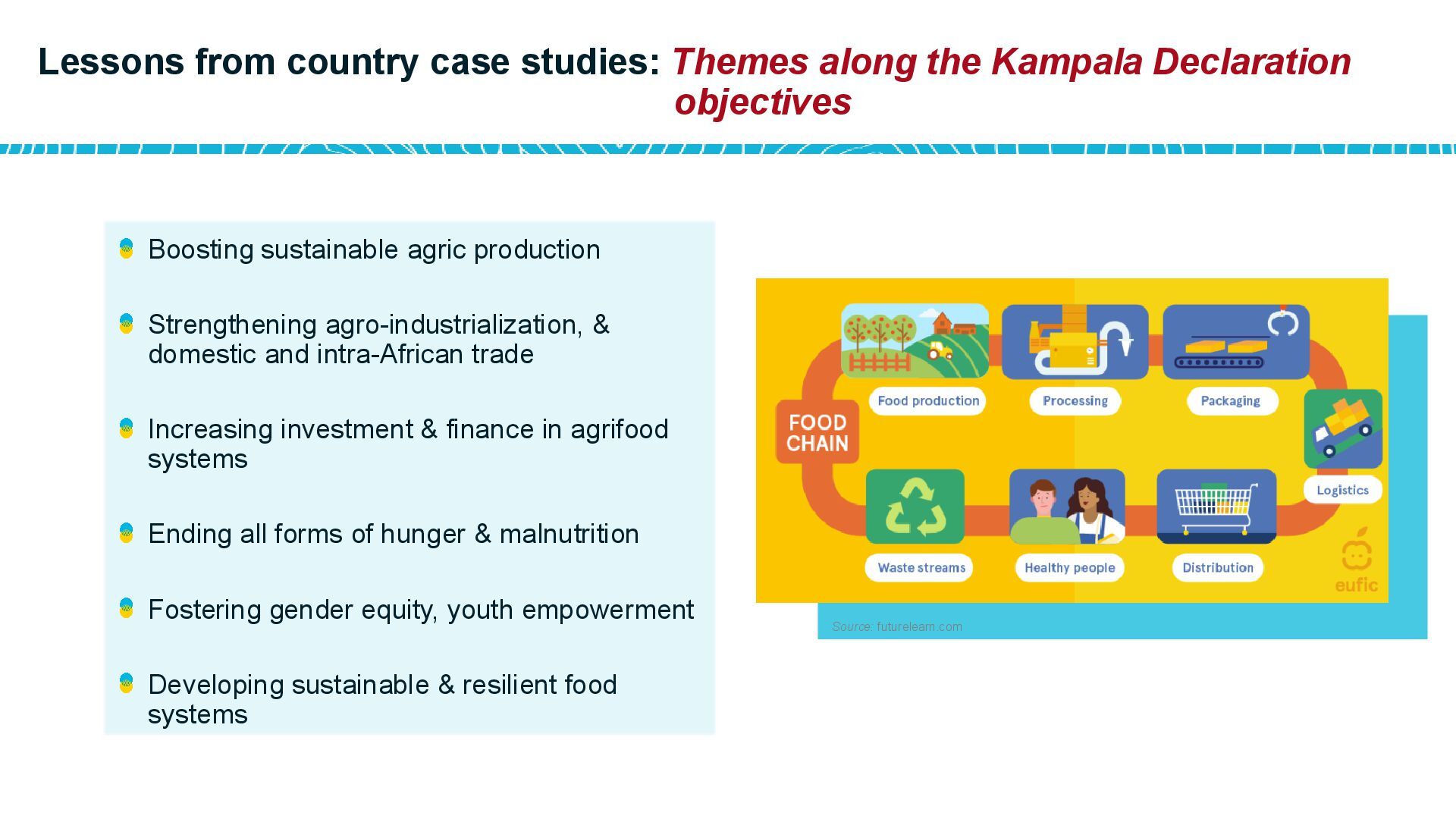 Lessons from country case studies: Themes along the Kampala Declaration objectives

Boosting sustainable agric production

Strengthening agro-industrialization, & domestic and intra-African trade

Increasing investment & finance in agrifood systems

Ending all forms of hunger & malnutrition

Fostering gender equity, youth empowerment

Developing sustainable & resilient food systems

FOOD CHAIN

Food production

Processing

Packaging

Logistics

Distribution

Healthy people

Waste streams

eufic

Source: futurelearn.com